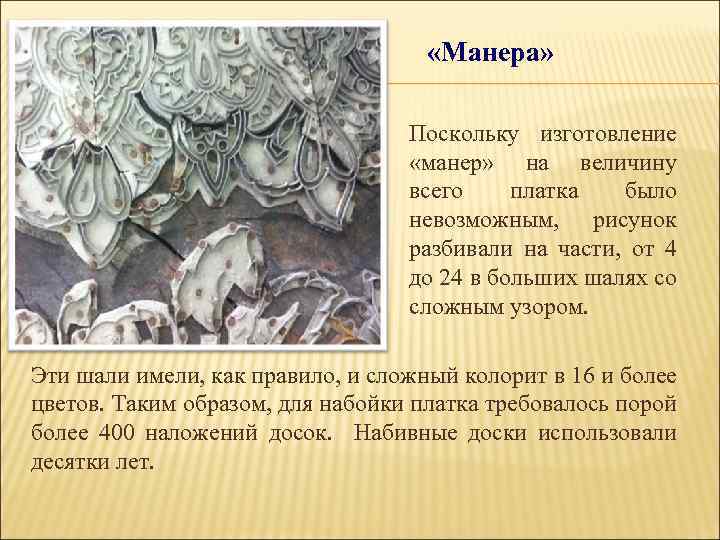 «Манера»

Поскольку изготовление «манер» на величину всего платка было невозможным, рисунок разбивали на части, от 4 до 24 в больших шалях со сложным узором.

Эти шали имели, как правило, и сложный колорит в 16 и более цветов. Таким образом, для набойки платка требовалось порой более 400 наложений досок. Набивные доски использовали десятки лет.